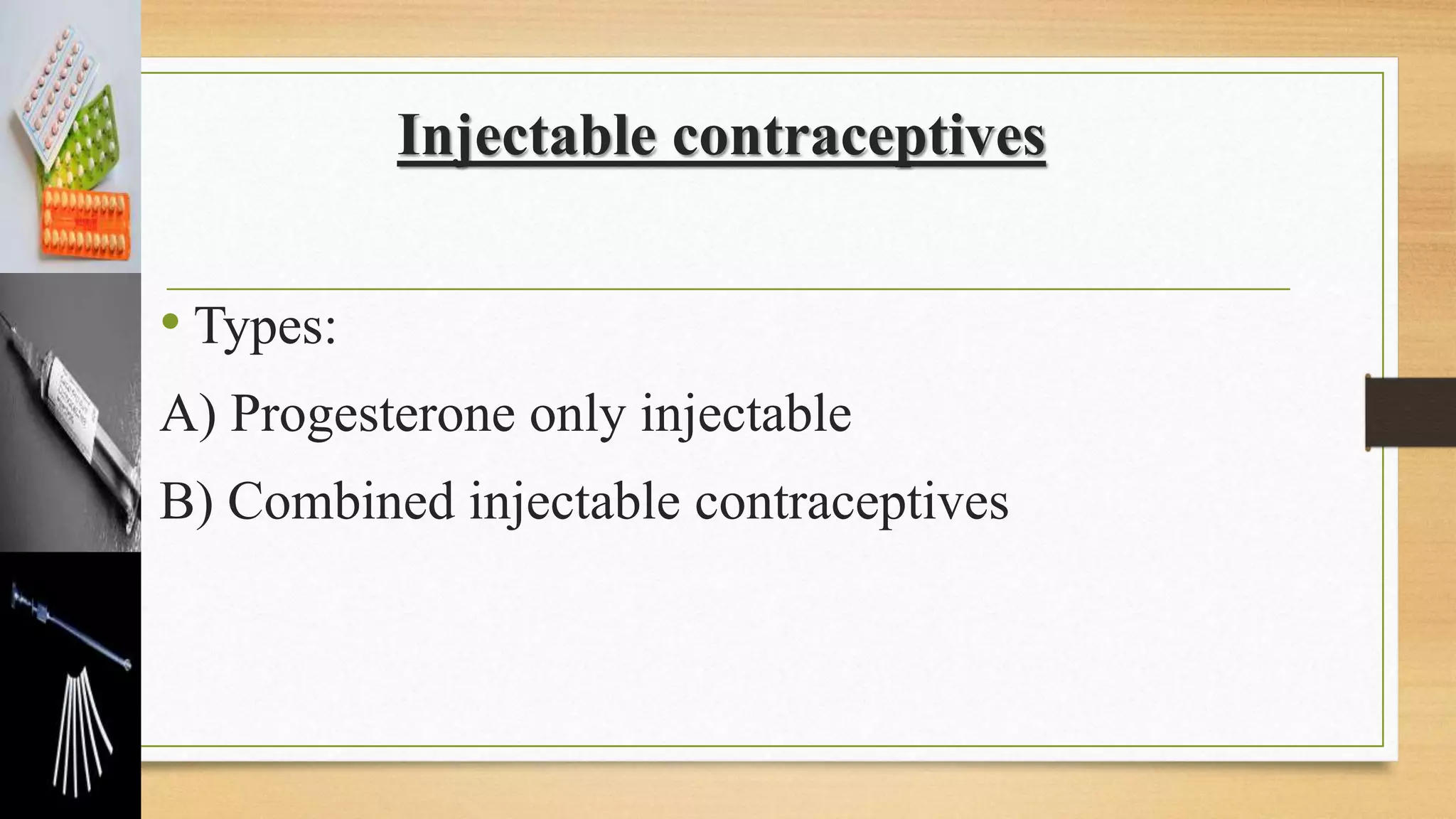 Injectable contraceptives

• Types:

A) Progesterone only injectable

B) Combined injectable contraceptives